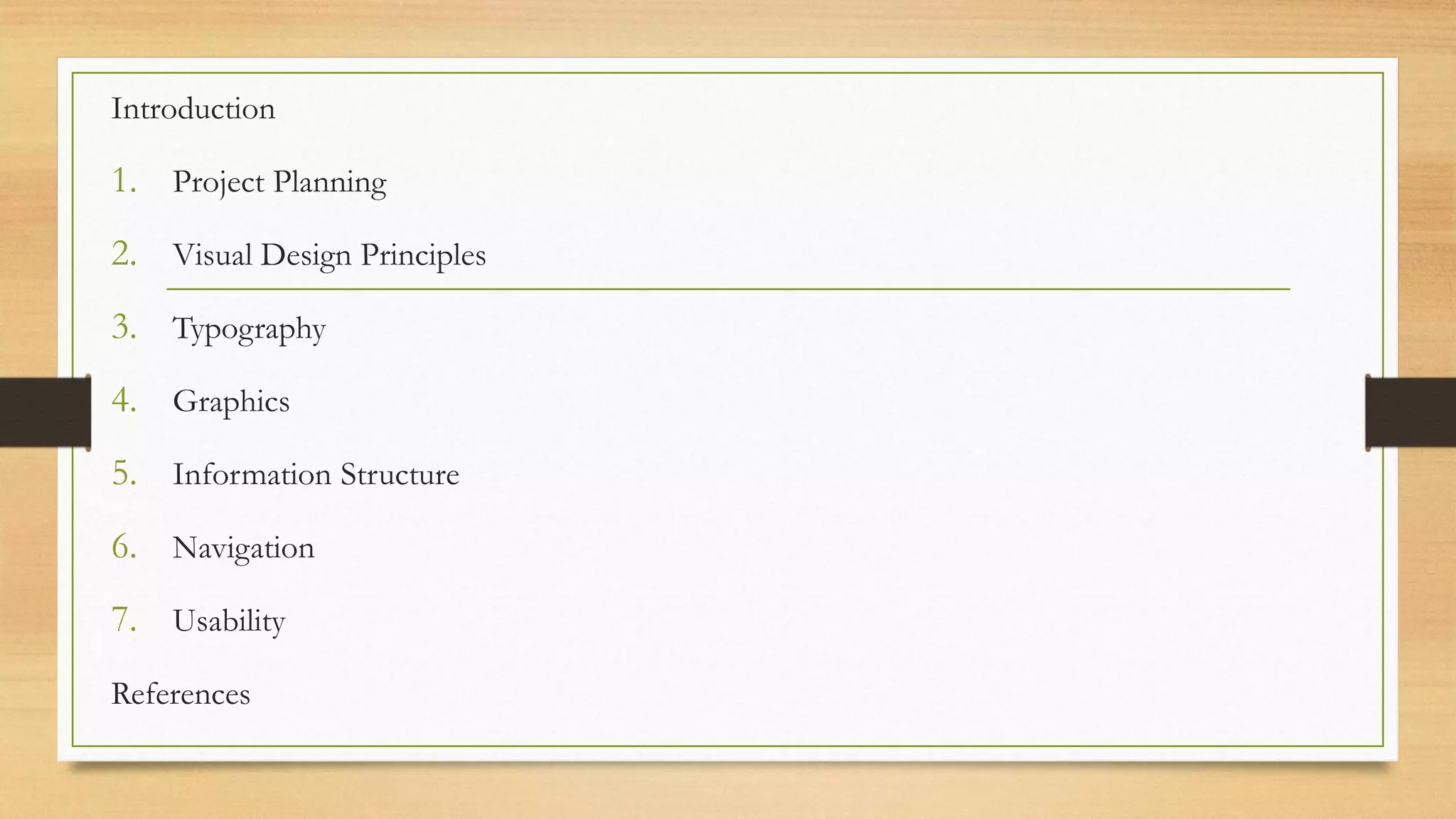 Introduction

1. Project Planning

2. Visual Design Principles

3. Typography

4. Graphics

5. Information Structure

6. Navigation

7. Usability

References